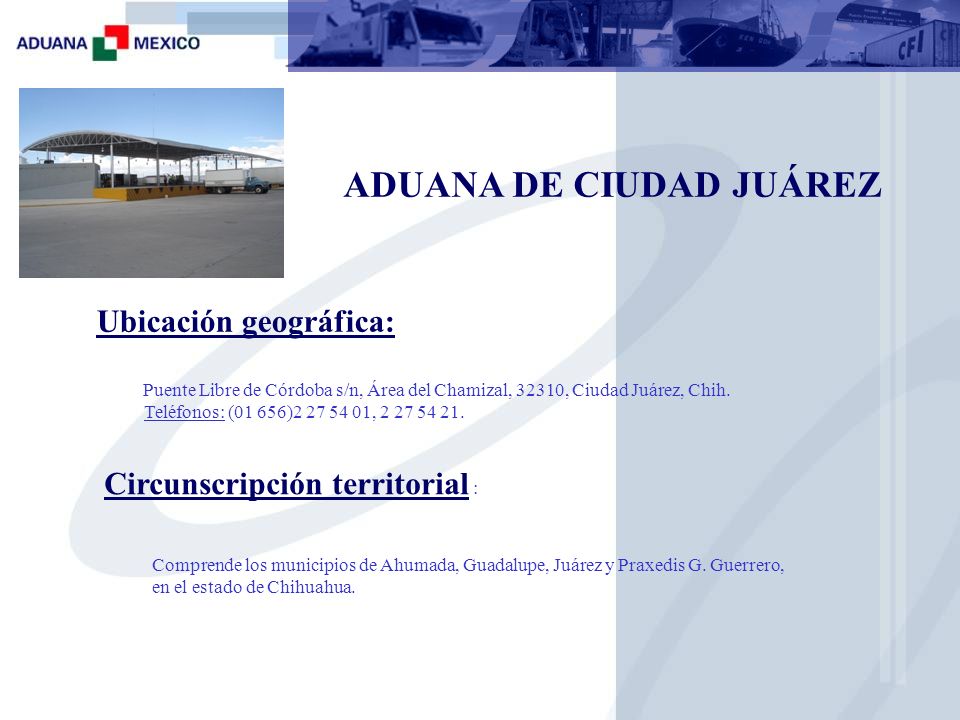 ADUANA MEXICO

CFI

ADUANA DE CIUDAD JUÁREZ

Ubicación geográfica:

Puente Libre de Córdoba s/n, Área del Chamizal, 32310, Ciudad Juárez, Chih.
Teléfonos: (01 656)2 27 54 01, 2 27 54 21.

Circunscripción territorial :

Comprende los municipios de Ahumada, Guadalupe, Juárez y Praxedis G. Guerrero, en el estado de Chihuahua.